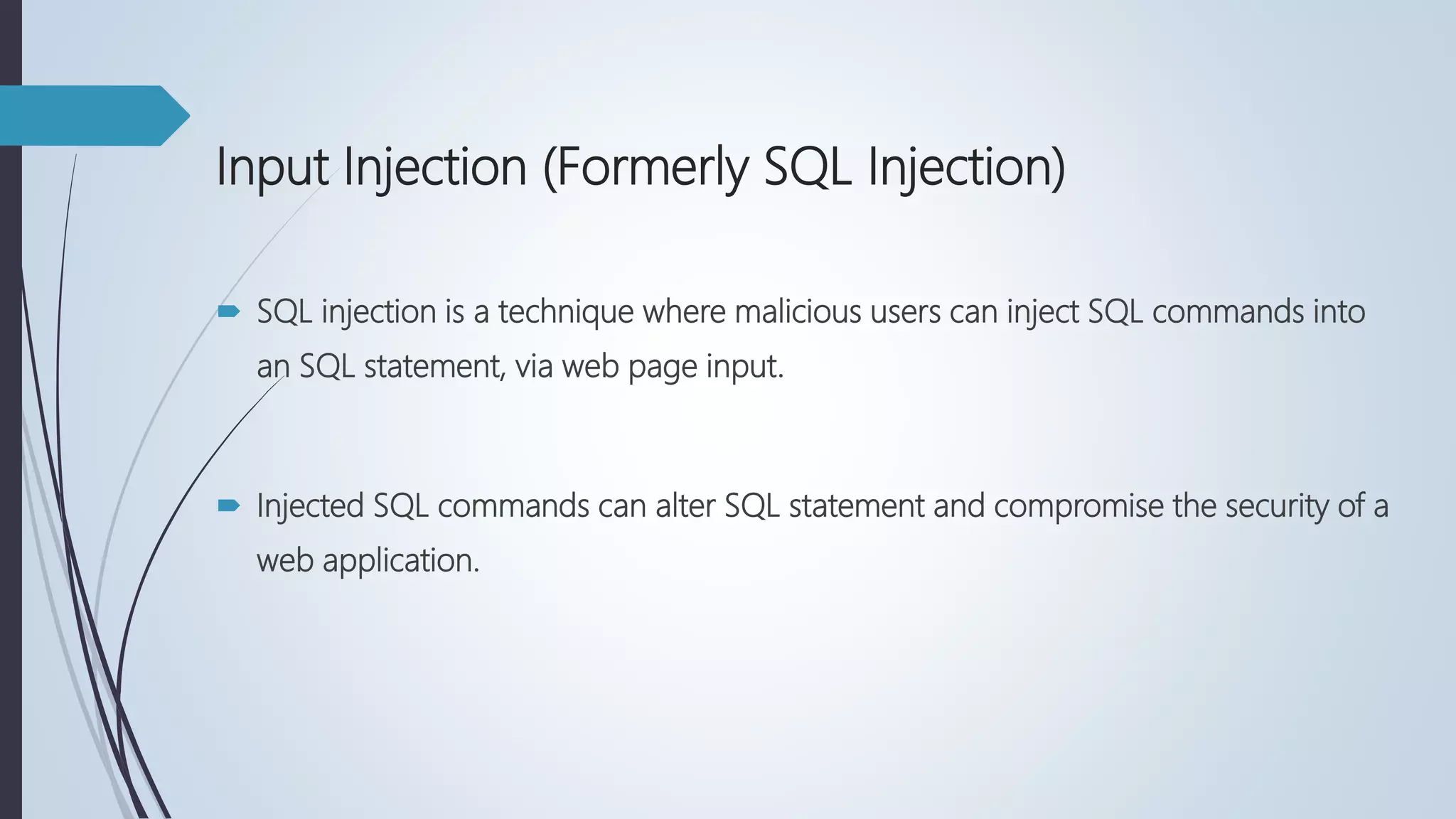 Input Injection (Formerly SQL Injection)

SQL injection is a technique where malicious users can inject SQL commands into an SQL statement, via web page input.

Injected SQL commands can alter SQL statement and compromise the security of a web application.